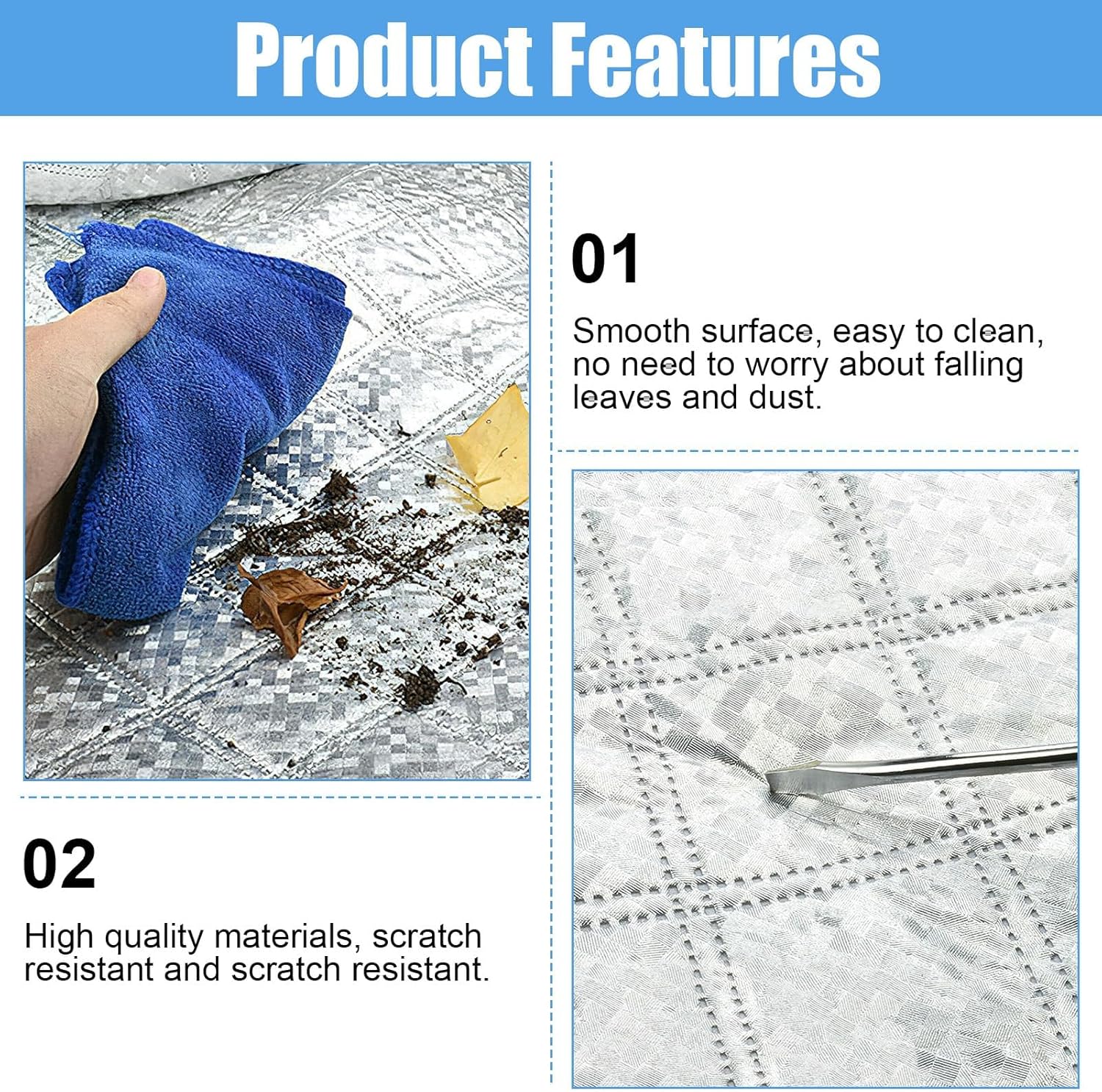 Product Features

01

Smooth surface, easy to clean, no need to worry about falling leaves and dust.

02

High quality materials, scratch resistant and scratch resistant.